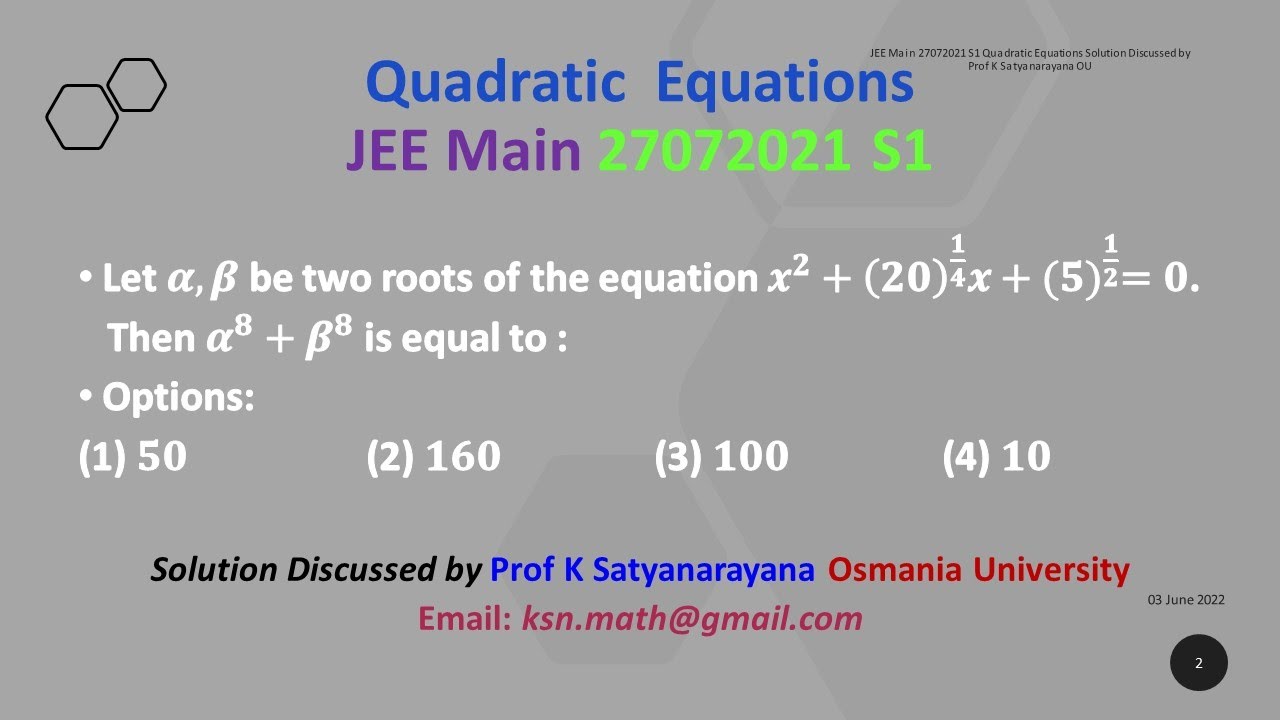 JEE Main 27072021 S1 Quadratic Equations Solution Discussed by Prof K Satyanarayana OU

Quadratic Equations
JEE Main 27072021 S1

• Let $\alpha, \beta$ be two roots of the equation $x^2 + (20)^{\frac{1}{4}}x + (5)^{\frac{1}{2}} = 0$. Then $\alpha^8 + \beta^8$ is equal to :

• Options:

(1) $50$ (2) $160$ (3) $100$ (4) $10$

Solution Discussed by Prof K Satyanarayana Osmania University
Email: ksn.math@gmail.com

03 June 2022

2